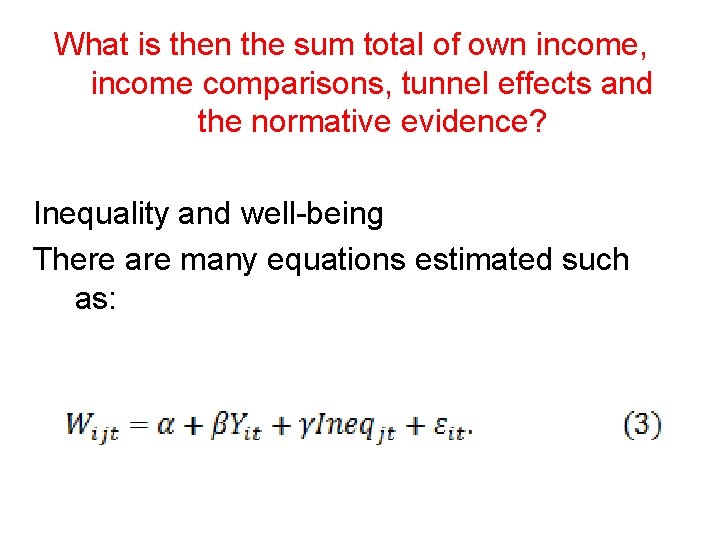 What is then the sum total of own income, income comparisons, tunnel effects and the normative evidence?

Inequality and well-being

There are many equations estimated such as:

$W_{ijt} = \alpha + \beta Y_{it} + \gamma Ineq_{jt} + \varepsilon_{it}.$ (3)